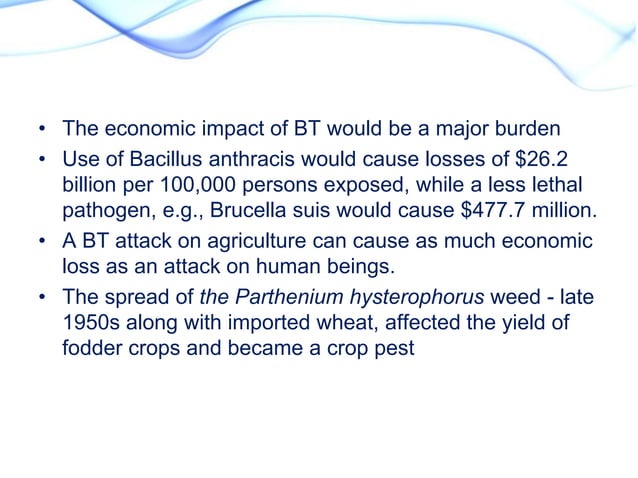 • The economic impact of BT would be a major burden
• Use of Bacillus anthracis would cause losses of \$26.2 billion per 100,000 persons exposed, while a less lethal pathogen, e.g., Brucella suis would cause \$477.7 million.
• A BT attack on agriculture can cause as much economic loss as an attack on human beings.
• The spread of the Parthenium hysterophorus weed - late 1950s along with imported wheat, affected the yield of fodder crops and became a crop pest